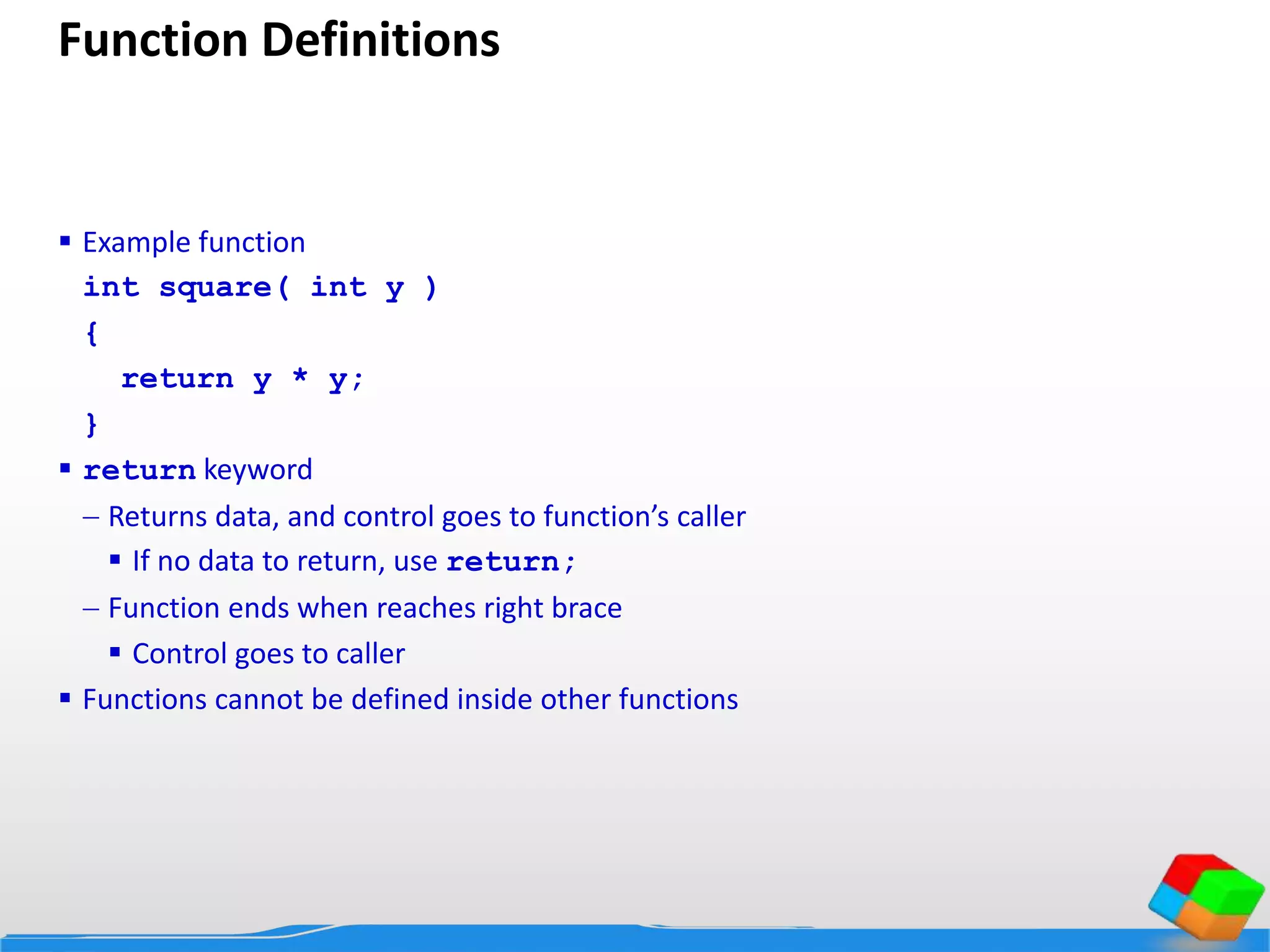 Function Definitions

▪ Example function

int square( int y )
{
   return y * y;
}

▪ return keyword

– Returns data, and control goes to function’s caller

▪ If no data to return, use return;

– Function ends when reaches right brace

▪ Control goes to caller

▪ Functions cannot be defined inside other functions